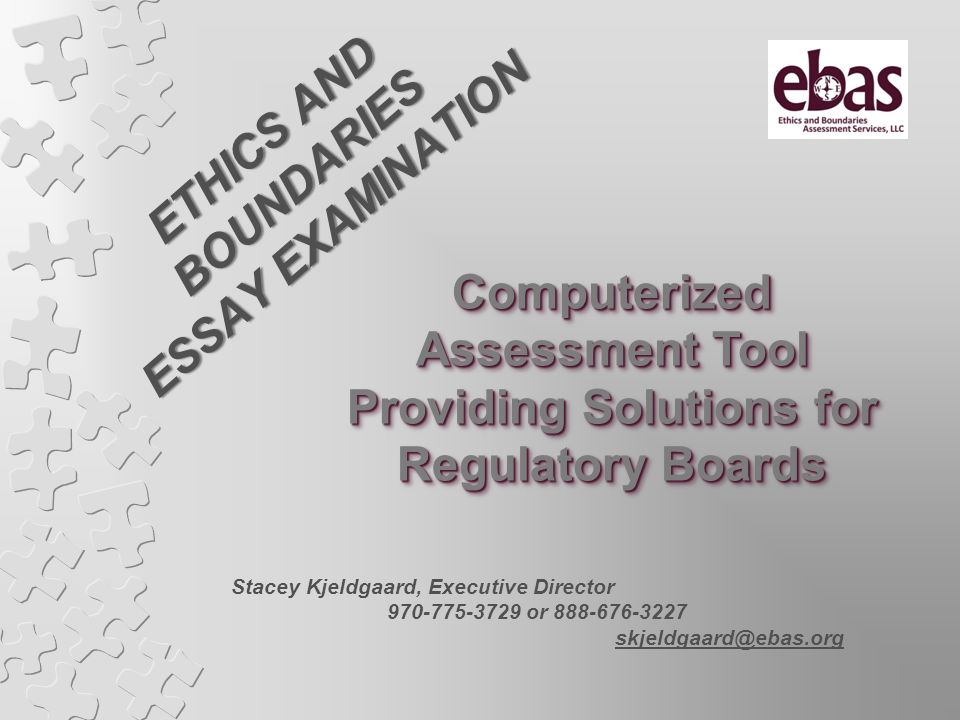 ETHICS AND BOUNDARIES ESSAY EXAMINATION

ebas
Ethics and Boundaries Assessment Services, LLC

Computerized Assessment Tool Providing Solutions for Regulatory Boards

Stacey Kjeldgaard, Executive Director
970-775-3729 or 888-676-3227
skjeldgaard@ebas.org